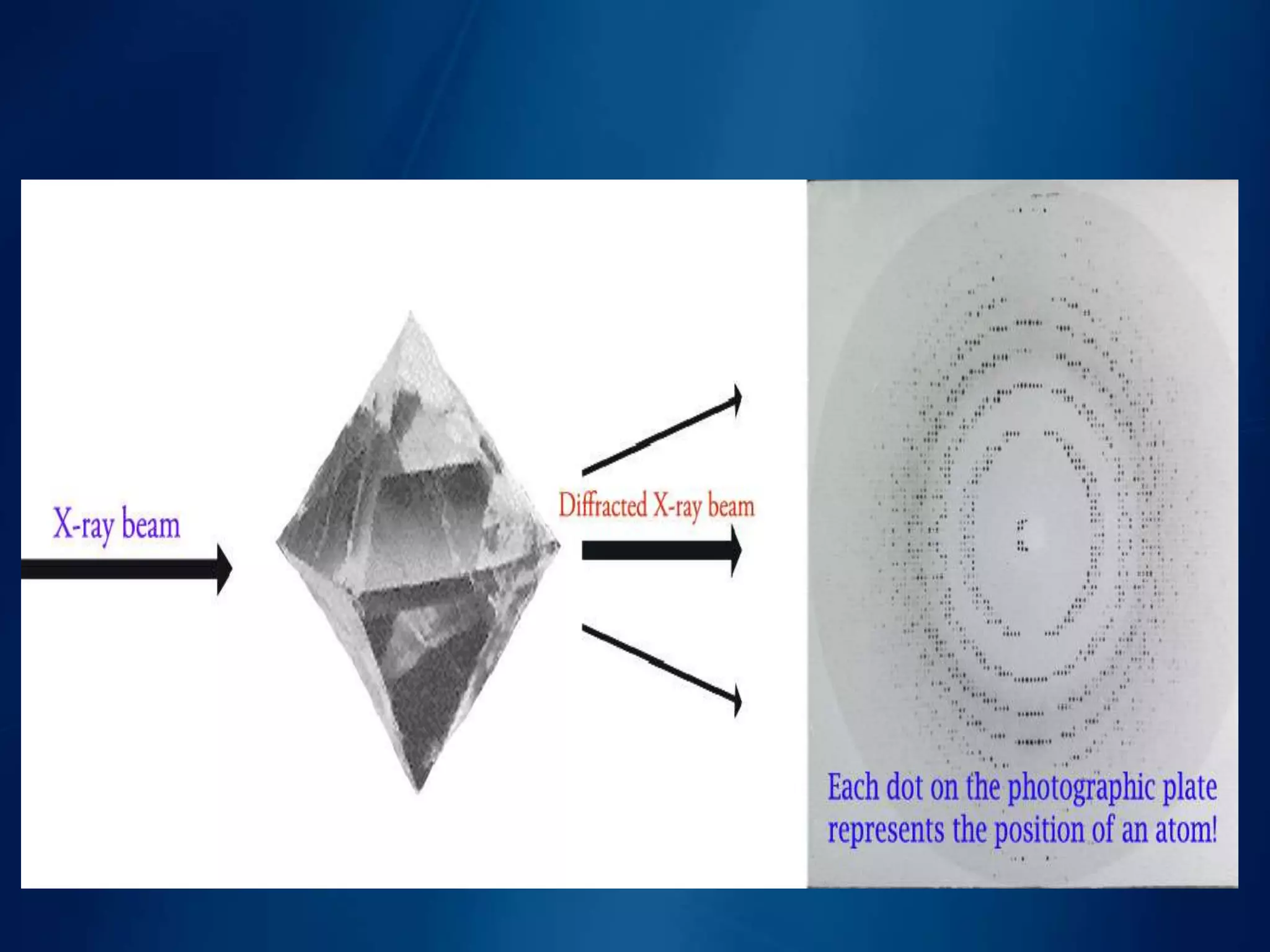 X-ray beam

Diffracted X-ray beam

Each dot on the photographic plate represents the position of an atom!